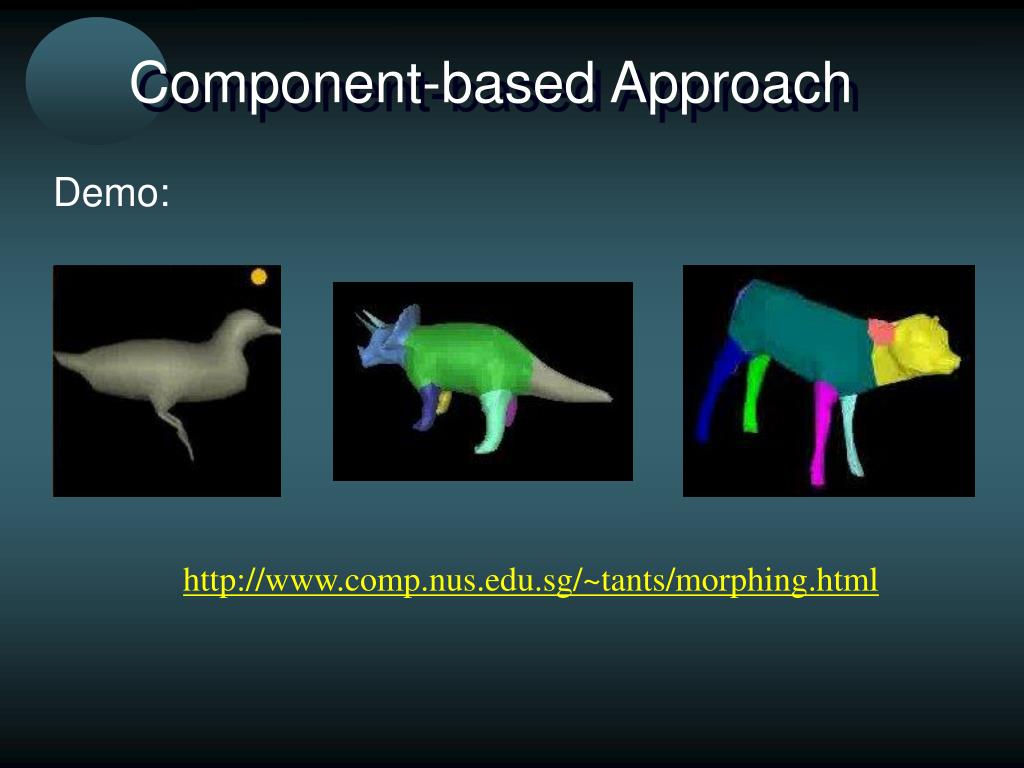 Component-based Approach

Demo:

http://www.comp.nus.edu.sg/~tants/morphing.html